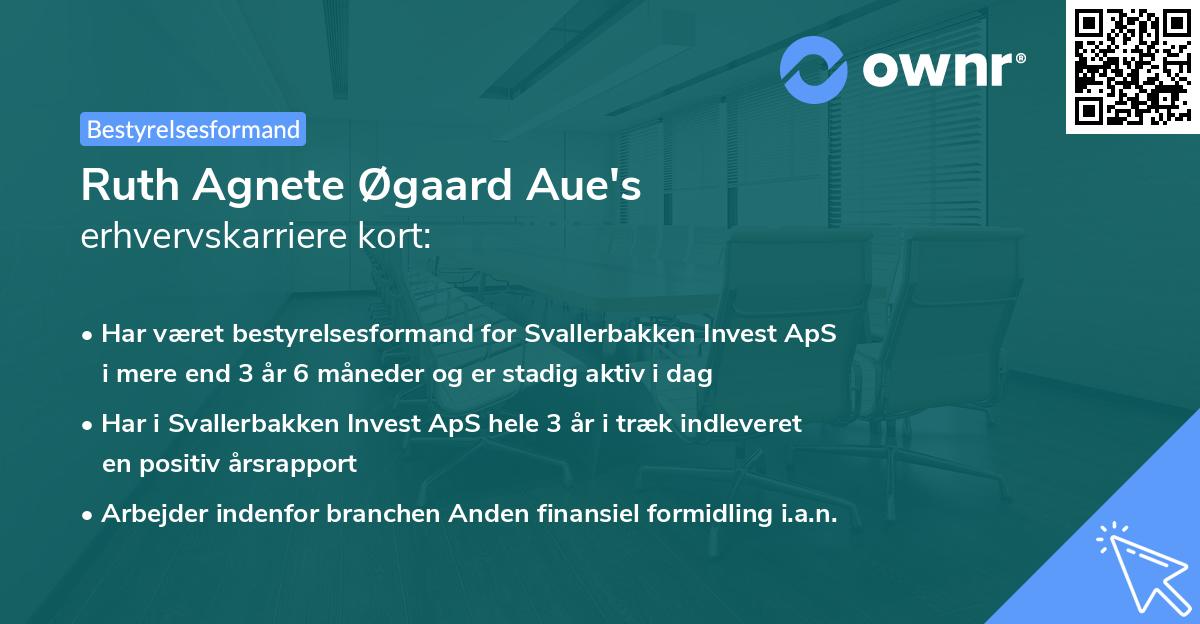 ownr®

Bestyrelsesformand

Ruth Agnete Øgaard Aue's
erhvervskarriere kort:

• Har været bestyrelsesformand for Svallerbakken Invest ApS i mere end 3 år 6 måneder og er stadig aktiv i dag

• Har i Svallerbakken Invest ApS hele 3 år i træk indleveret en positiv årsrapport

• Arbejder indenfor branchen Anden finansiel formidling i.a.n.